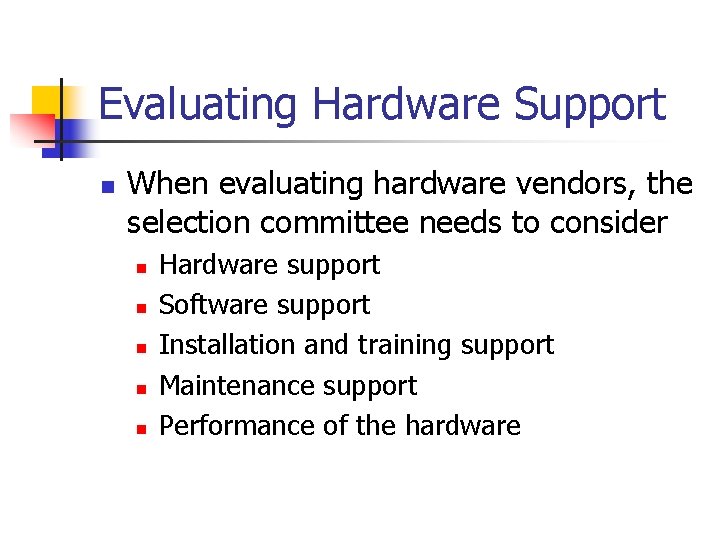 Evaluating Hardware Support

When evaluating hardware vendors, the selection committee needs to consider

Hardware support

Software support

Installation and training support

Maintenance support

Performance of the hardware